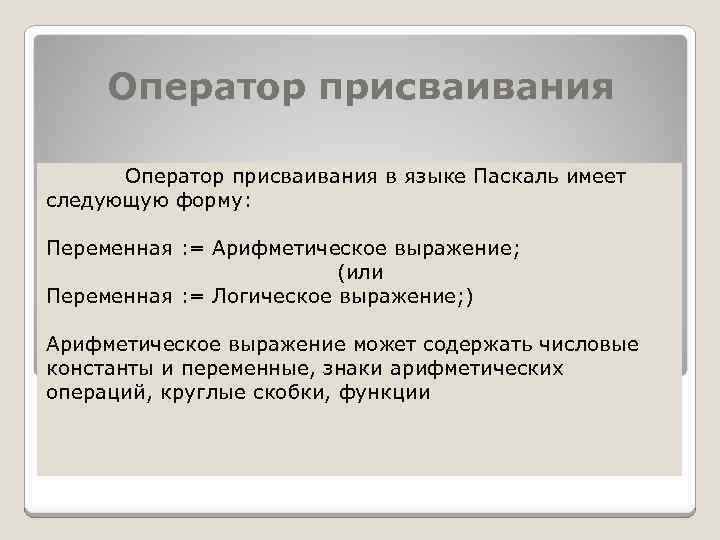 Оператор присваивания

Оператор присваивания в языке Паскаль имеет следующую форму:

Переменная := Арифметическое выражение;
(или
Переменная := Логическое выражение;)

Арифметическое выражение может содержать числовые константы и переменные, знаки арифметических операций, круглые скобки, функции